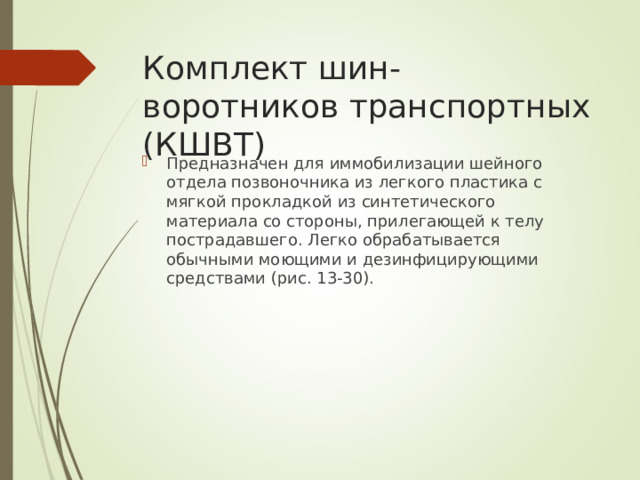 Комплект шин-воротников транспортных (КШВТ)

Предназначен для иммобилизации шейного отдела позвоночника из легкого пластика с мягкой прокладкой из синтетического материала со стороны, прилегающей к телу пострадавшего. Легко обрабатывается обычными моющими и дезинфицирующими средствами (рис. 13-30).